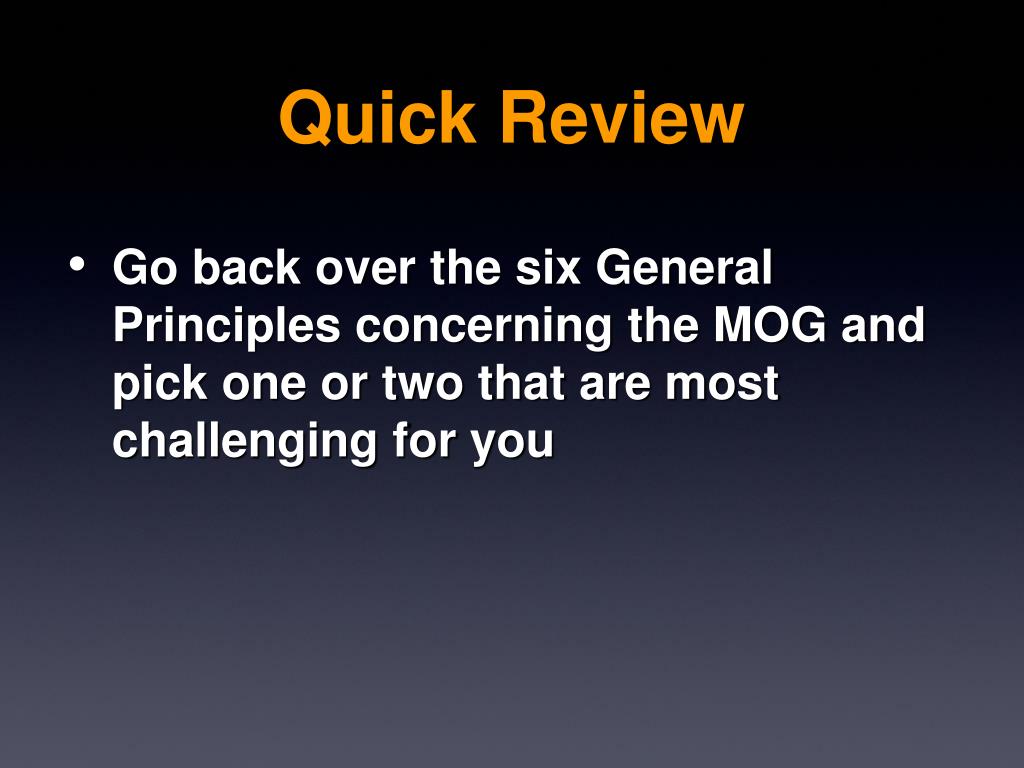 Quick Review

• Go back over the six General Principles concerning the MOG and pick one or two that are most challenging for you